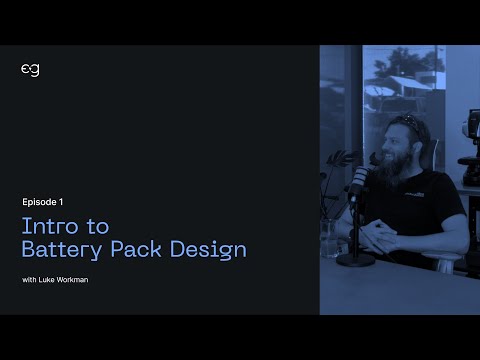 eg

Episode 1

Intro to Battery Pack Design

with Luke Workman